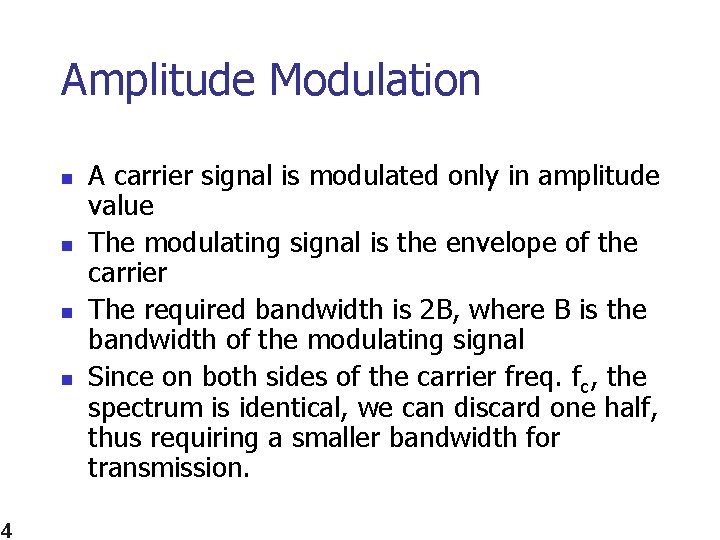 Amplitude Modulation

- A carrier signal is modulated only in amplitude value
- The modulating signal is the envelope of the carrier
- The required bandwidth is 2B, where B is the bandwidth of the modulating signal
- Since on both sides of the carrier freq. $f_c$, the spectrum is identical, we can discard one half, thus requiring a smaller bandwidth for transmission.

4